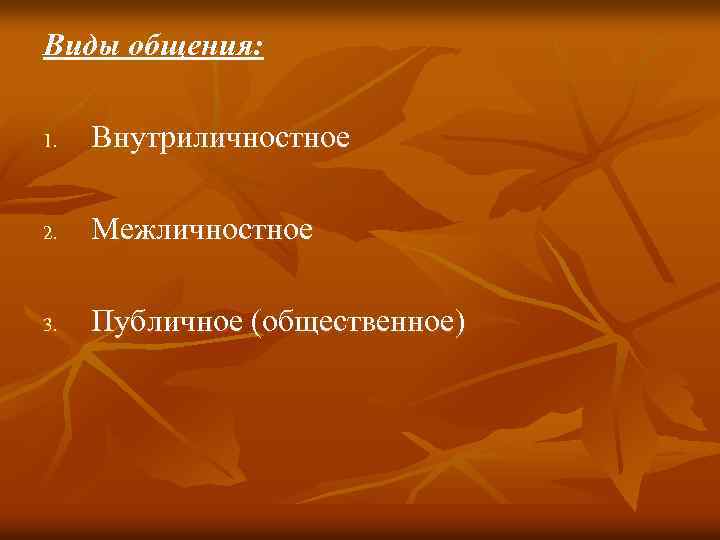 Виды общения:

1. Внутриличностное

2. Межличностное

3. Публичное (общественное)